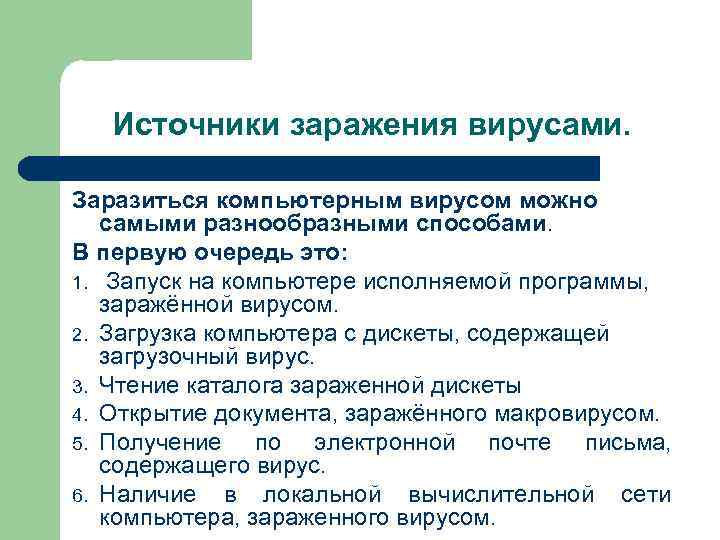 Источники заражения вирусами.

Заразиться компьютерным вирусом можно самыми разнообразными способами.

В первую очередь это:

1. Запуск на компьютере исполняемой программы, заражённой вирусом.
2. Загрузка компьютера с дискеты, содержащей загрузочный вирус.
3. Чтение каталога зараженной дискеты
4. Открытие документа, заражённого макровирусом.
5. Получение по электронной почте письма, содержащего вирус.
6. Наличие в локальной вычислительной сети компьютера, зараженного вирусом.